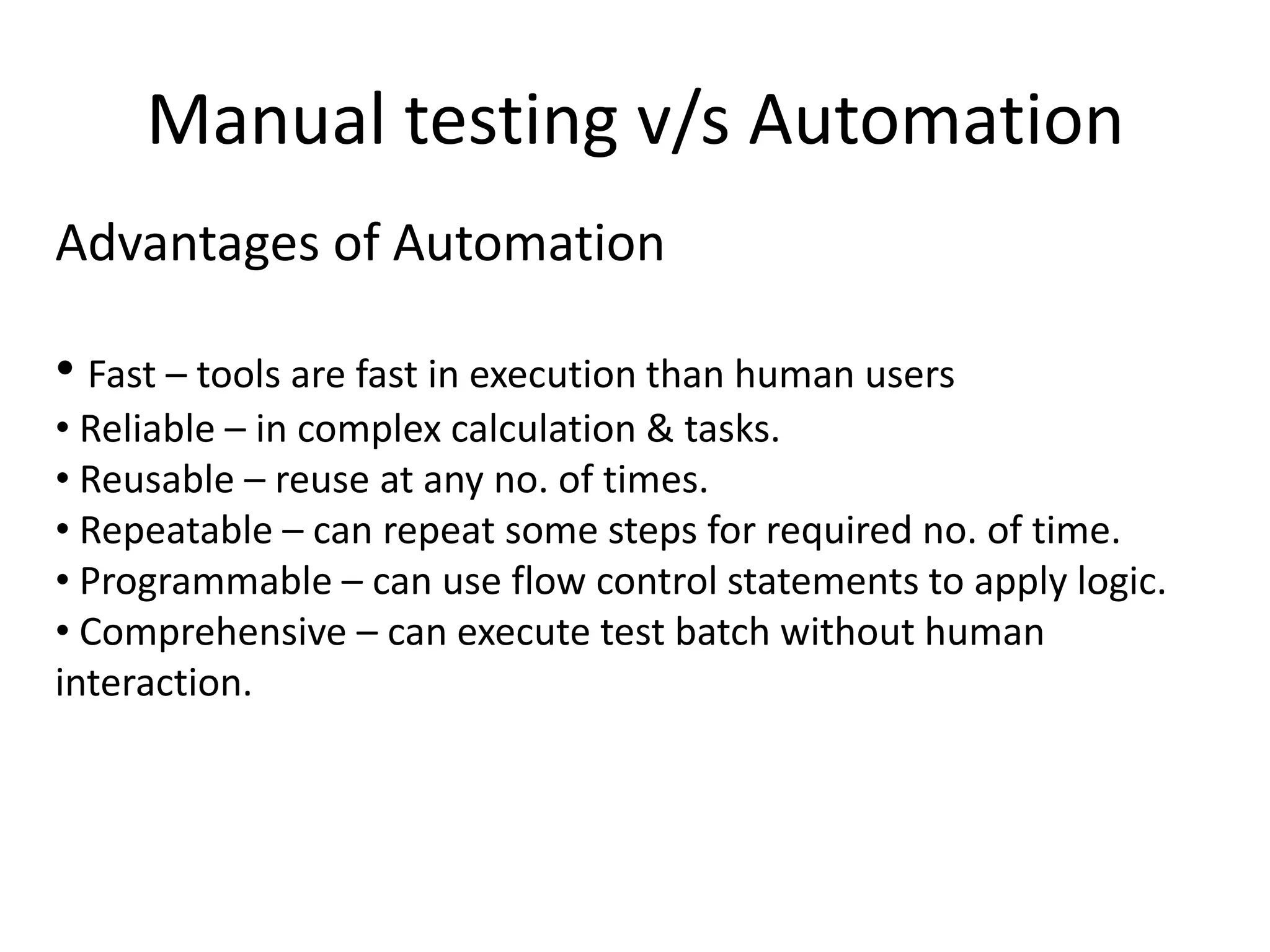 Manual testing v/s Automation

Advantages of Automation

• Fast – tools are fast in execution than human users
• Reliable – in complex calculation & tasks.
• Reusable – reuse at any no. of times.
• Repeatable – can repeat some steps for required no. of time.
• Programmable – can use flow control statements to apply logic.
• Comprehensive – can execute test batch without human interaction.